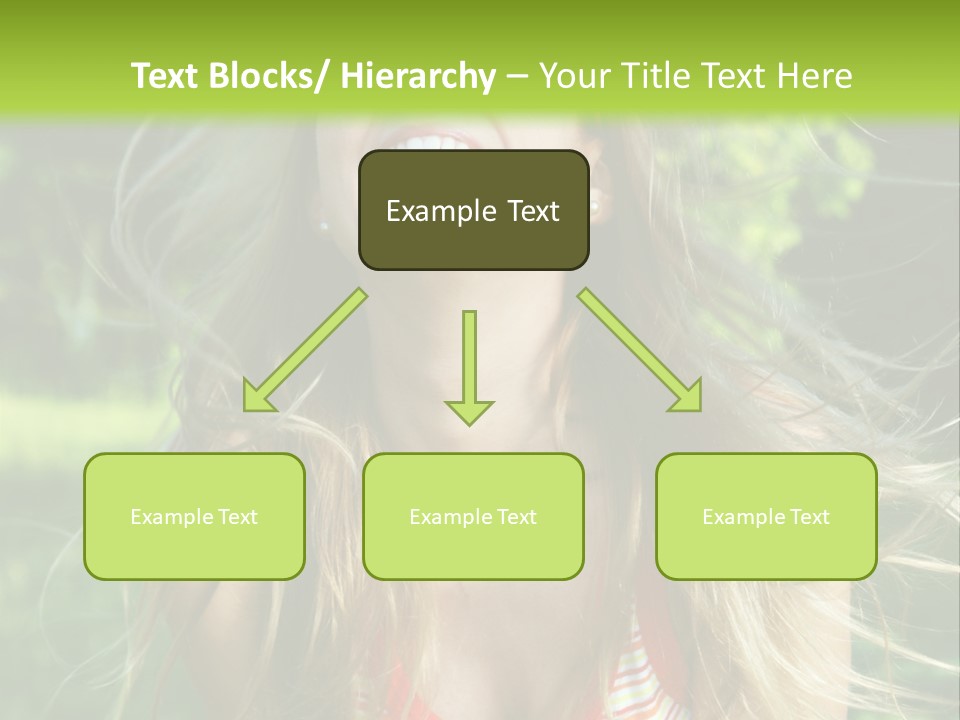 Text Blocks/ Hierarchy – Your Title Text Here

Example Text

Example Text

Example Text

Example Text